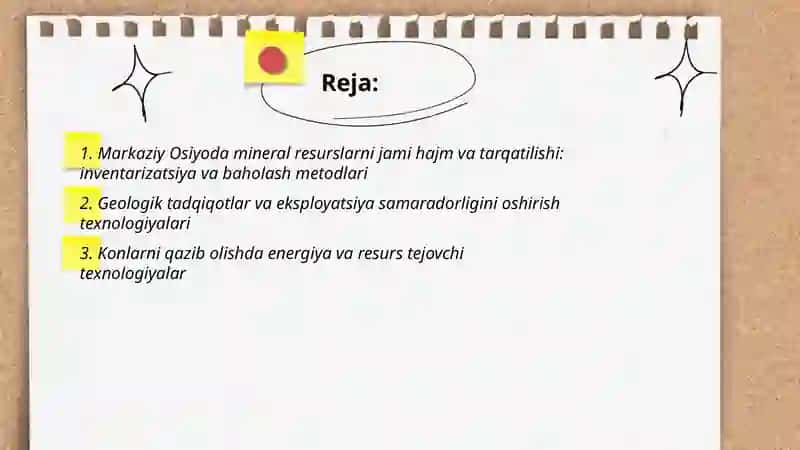 Reja:

1. Markaziy Osiyoda mineral resurslarni jami hajm va tarqatilishi: inventarizatsiya va baholash metodlari

2. Geologik tadqiqotlar va eksployatsiya samaradorligini oshirish texnologiyalari

3. Konlarni qazib olishda energiya va resurs tejovchi texnologiyalar